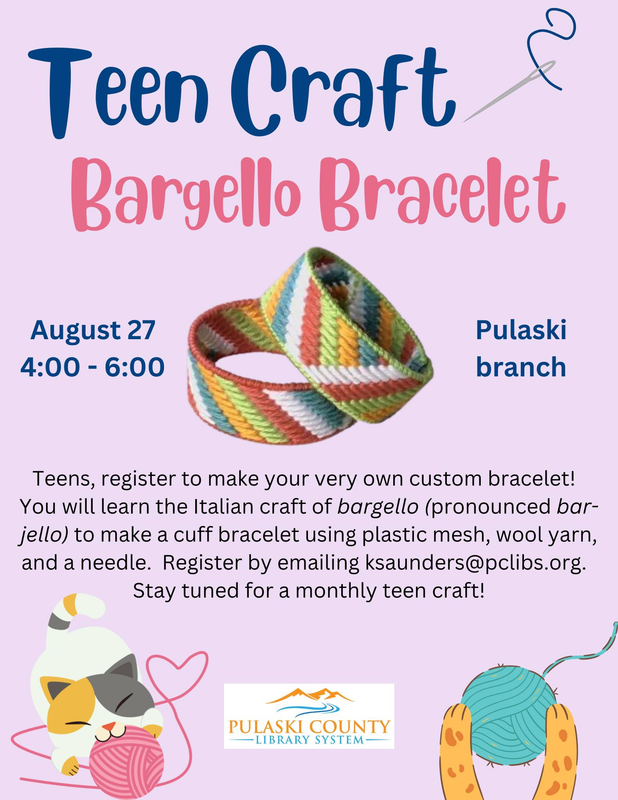 Teen Craft
Bargello Bracelet

August 27
4:00 - 6:00

Pulaski branch

Teens, register to make your very own custom bracelet! You will learn the Italian craft of bargello (pronounced bar-jello) to make a cuff bracelet using plastic mesh, wool yarn, and a needle. Register by emailing ksaunders@pclibs.org. Stay tuned for a monthly teen craft!

PULASKI COUNTY
LIBRARY SYSTEM